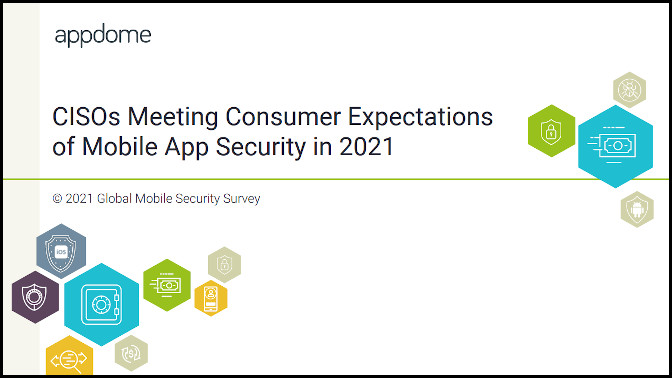 appdome

CISOs Meeting Consumer Expectations of Mobile App Security in 2021

© 2021 Global Mobile Security Survey

iOS